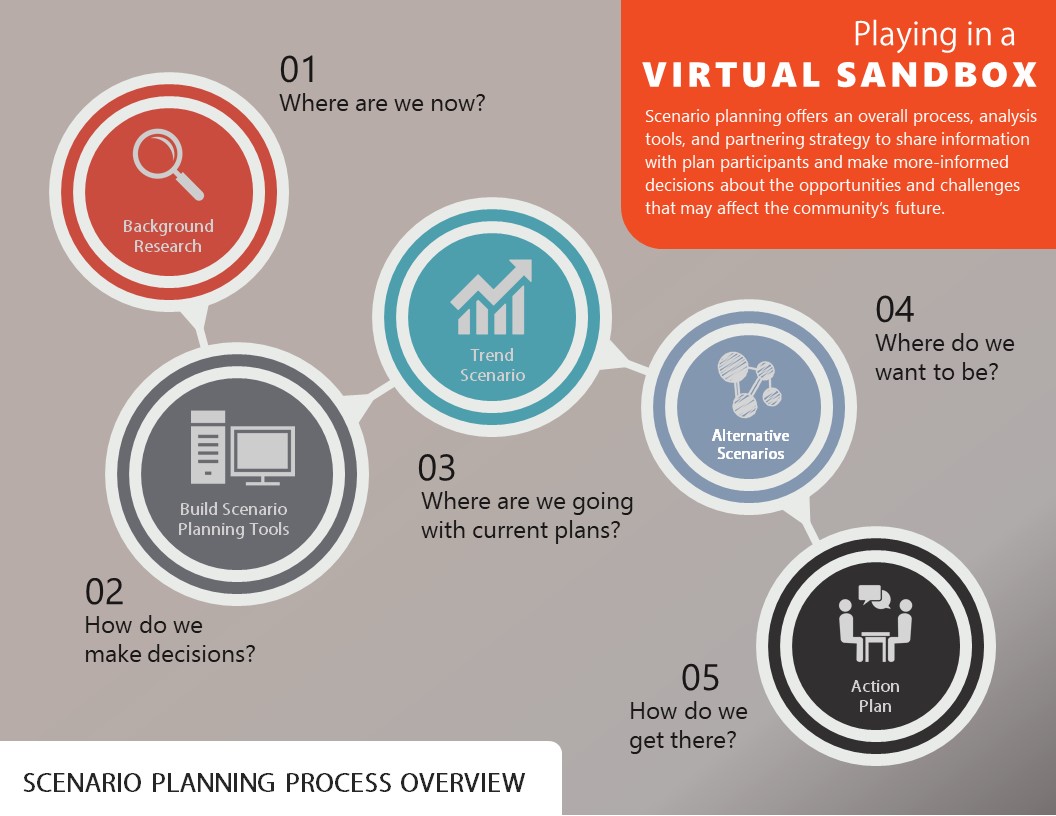 Playing in a
VIRTUAL SANDBOX

Scenario planning offers an overall process, analysis tools, and partnering strategy to share information with plan participants and make more-informed decisions about the opportunities and challenges that may affect the community's future.

01
Where are we now?

Background Research

02
How do we make decisions?

Build Scenario Planning Tools

03
Where are we going with current plans?

Trend Scenario

04
Where do we want to be?

Alternative Scenarios

05
How do we get there?

Action Plan

SCENARIO PLANNING PROCESS OVERVIEW